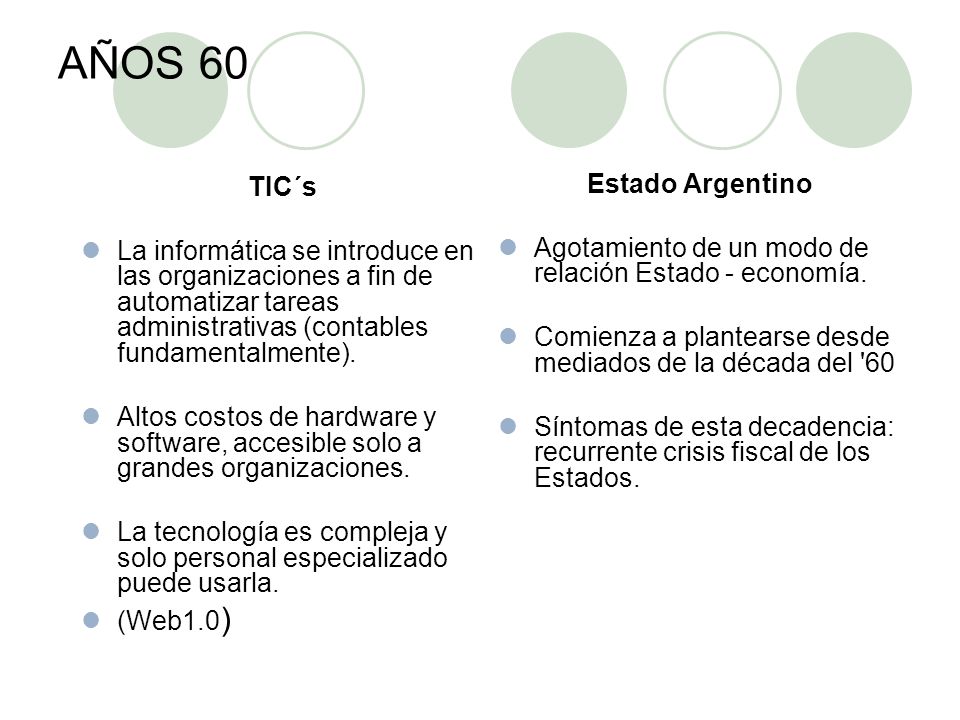 AÑOS 60

TIC´s

La informática se introduce en las organizaciones a fin de automatizar tareas administrativas (contables fundamentalmente).

Altos costos de hardware y software, accesible solo a grandes organizaciones.

La tecnología es compleja y solo personal especializado puede usarla.

(Web1.0)

Estado Argentino

Agotamiento de un modo de relación Estado - economía.

Comienza a plantearse desde mediados de la década del '60

Síntomas de esta decadencia: recurrente crisis fiscal de los Estados.